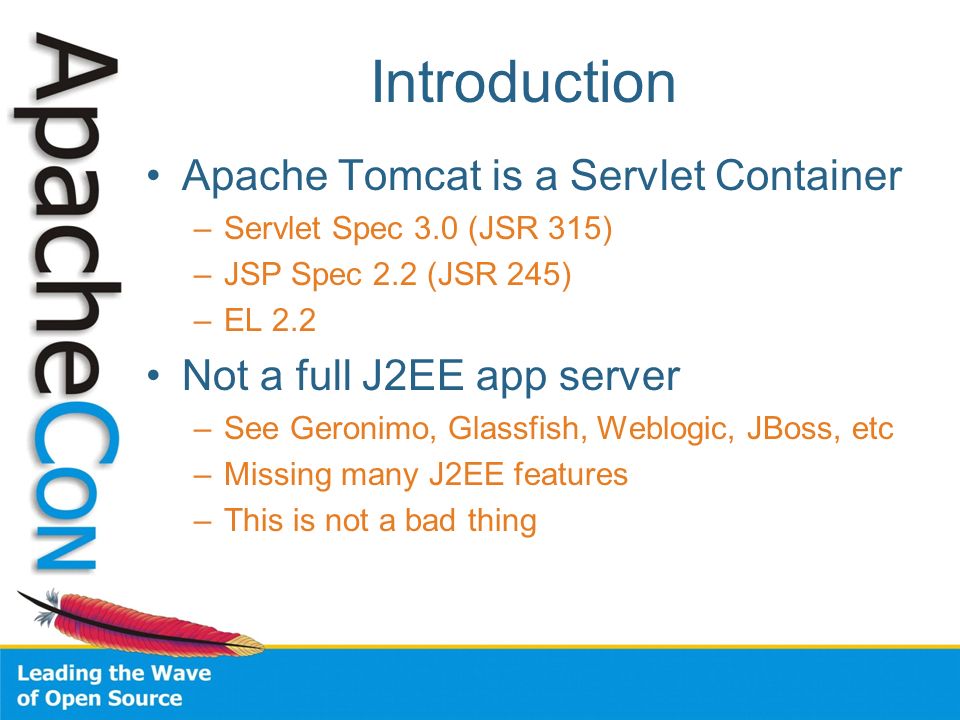 ApacheCon

Introduction

• Apache Tomcat is a Servlet Container
– Servlet Spec 3.0 (JSR 315)
– JSP Spec 2.2 (JSR 245)
– EL 2.2

• Not a full J2EE app server
– See Geronimo, Glassfish, Weblogic, JBoss, etc
– Missing many J2EE features
– This is not a bad thing

Leading the Wave of Open Source